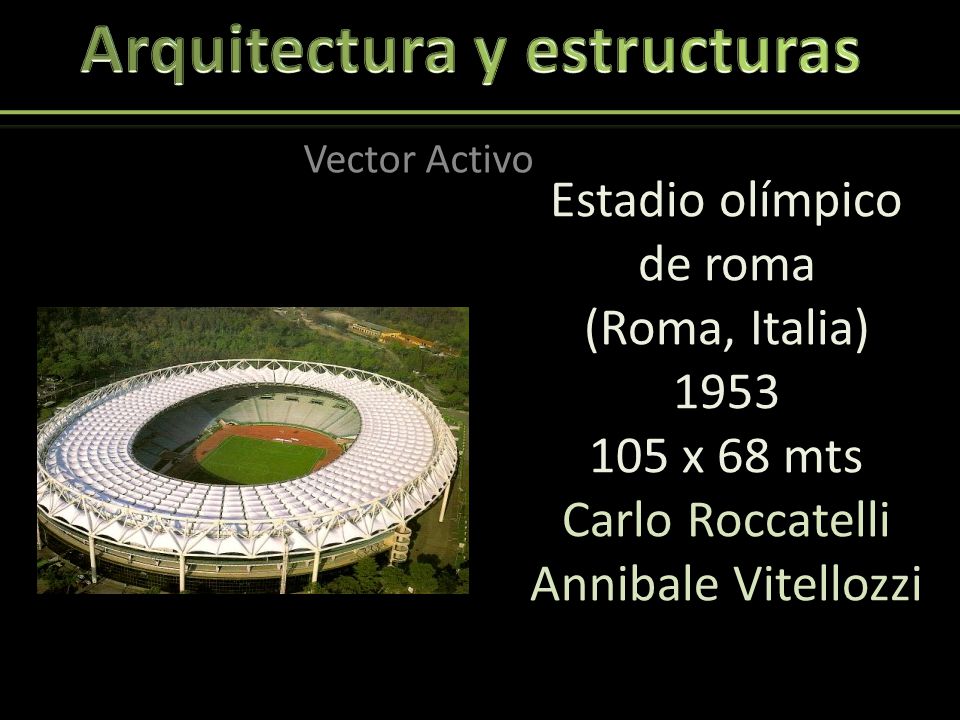 Arquitectura y estructuras

Vector Activo

Estadio olímpico de roma (Roma, Italia) 1953 105 x 68 mts Carlo Roccatelli Annibale Vitellozzi